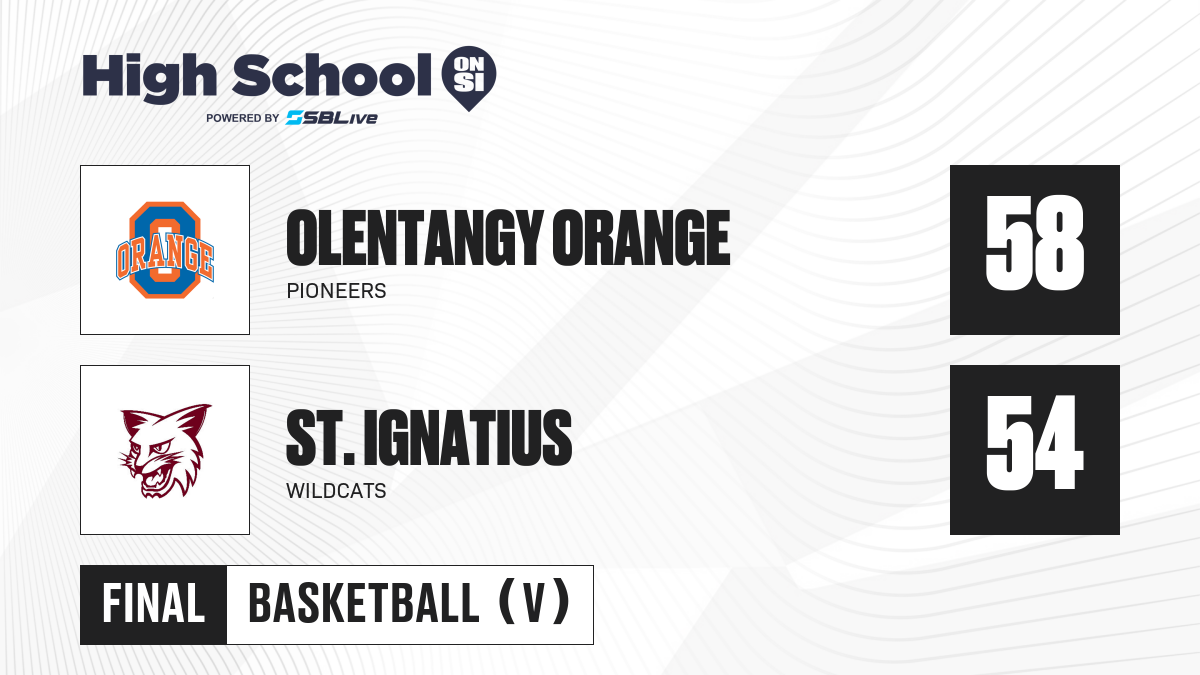 High School ON SI
POWERED BY SBLive

ORANGE

OLENTANGY ORANGE
PIONEERS

58

ST. IGNATIUS
WILDCATS

54

FINAL BASKETBALL (V)